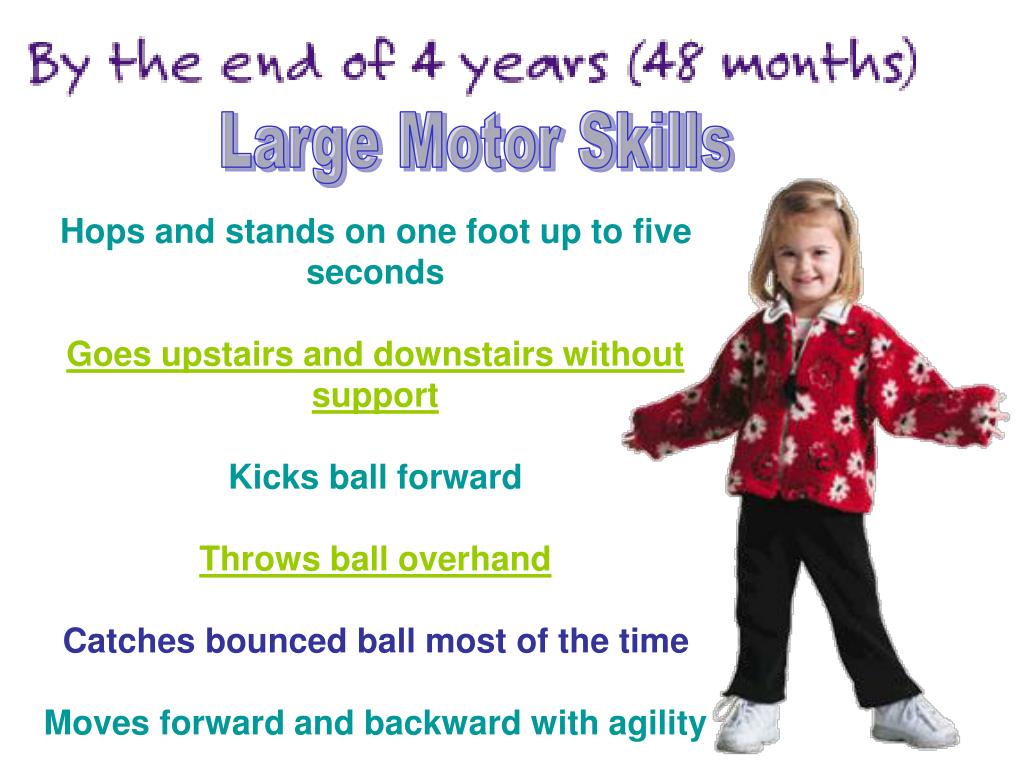 By the end of 4 years (48 months)

Large Motor Skills

Hops and stands on one foot up to five seconds

Goes upstairs and downstairs without support

Kicks ball forward

Throws ball overhand

Catches bounced ball most of the time

Moves forward and backward with agility